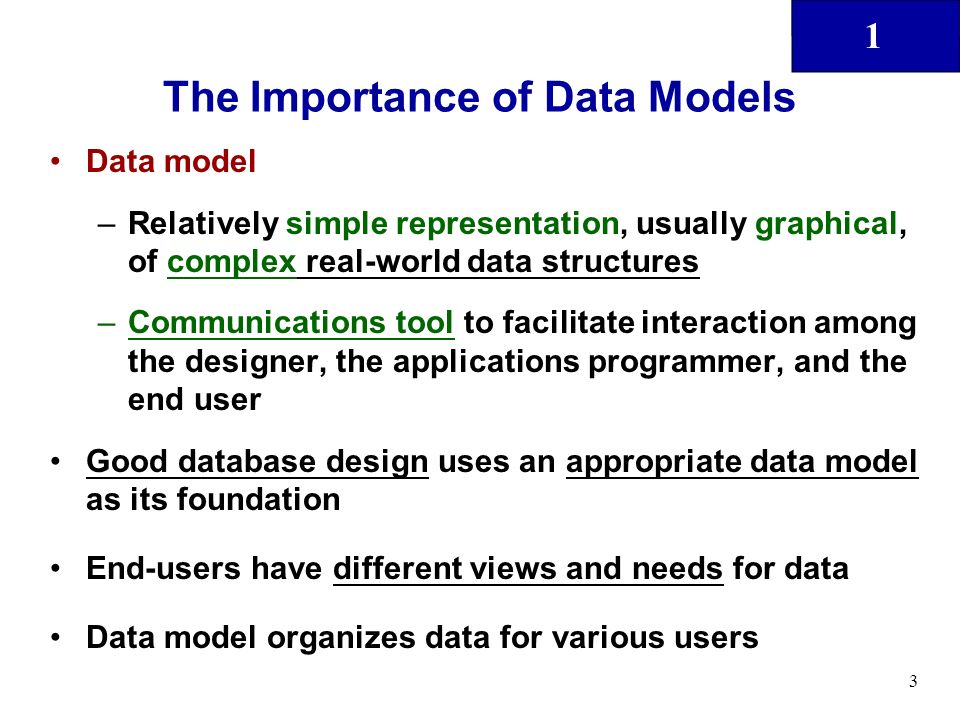 1

The Importance of Data Models

• Data model

– Relatively simple representation, usually graphical, of complex real-world data structures

– Communications tool to facilitate interaction among the designer, the applications programmer, and the end user

• Good database design uses an appropriate data model as its foundation

• End-users have different views and needs for data

• Data model organizes data for various users

3